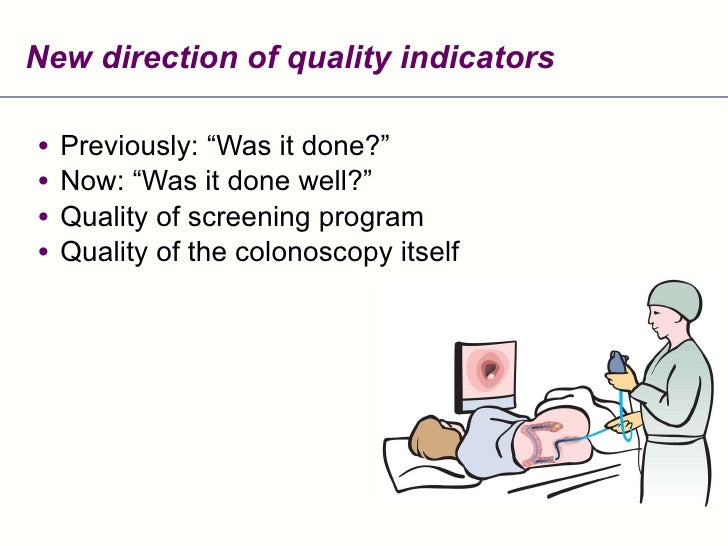 New direction of quality indicators

• Previously: “Was it done?”
• Now: “Was it done well?”
• Quality of screening program
• Quality of the colonoscopy itself